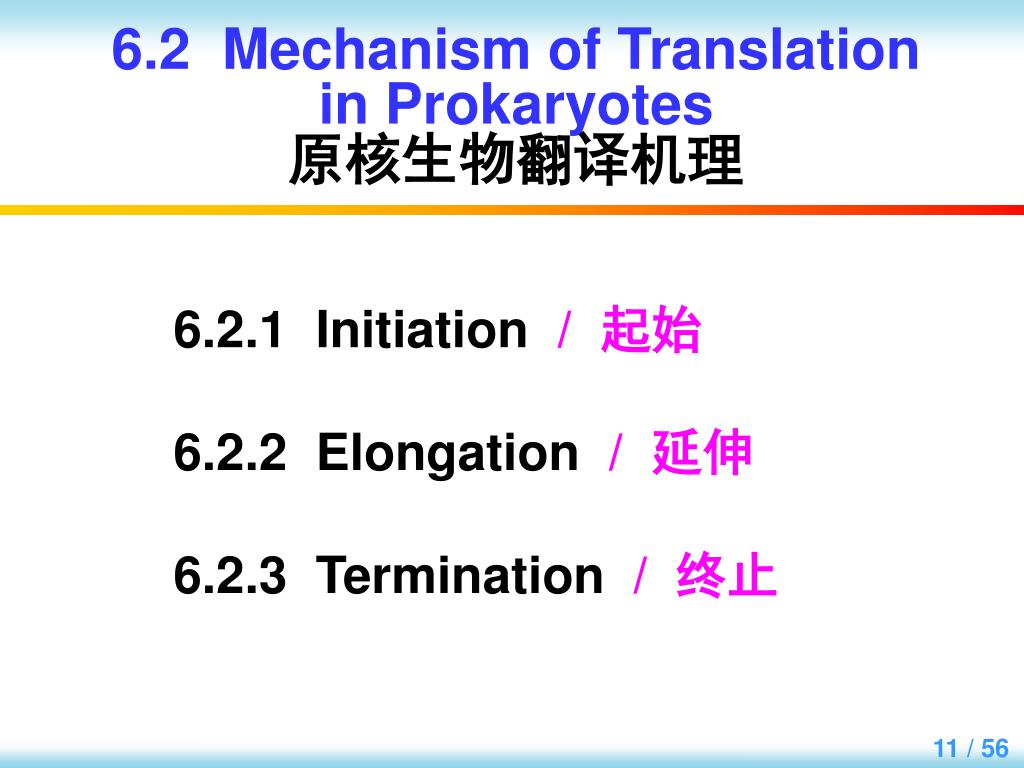 6.2 Mechanism of Translation in Prokaryotes
原核生物翻译机理

6.2.1 Initiation / 起始

6.2.2 Elongation / 延伸

6.2.3 Termination / 终止

11 / 56